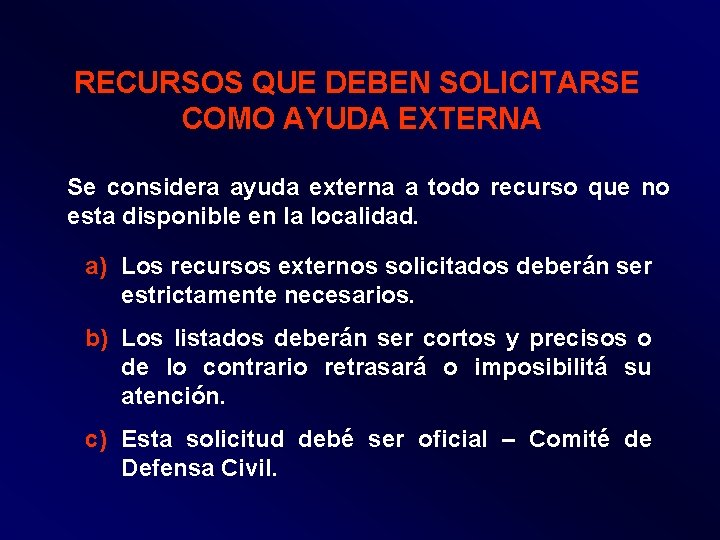 RECURSOS QUE DEBEN SOLICITARSE COMO AYUDA EXTERNA

Se considera ayuda externa a todo recurso que no esta disponible en la localidad.

a) Los recursos externos solicitados deberán ser estrictamente necesarios.

b) Los listados deberán ser cortos y precisos o de lo contrario retrasará o imposibilitá su atención.

c) Esta solicitud debé ser oficial – Comité de Defensa Civil.